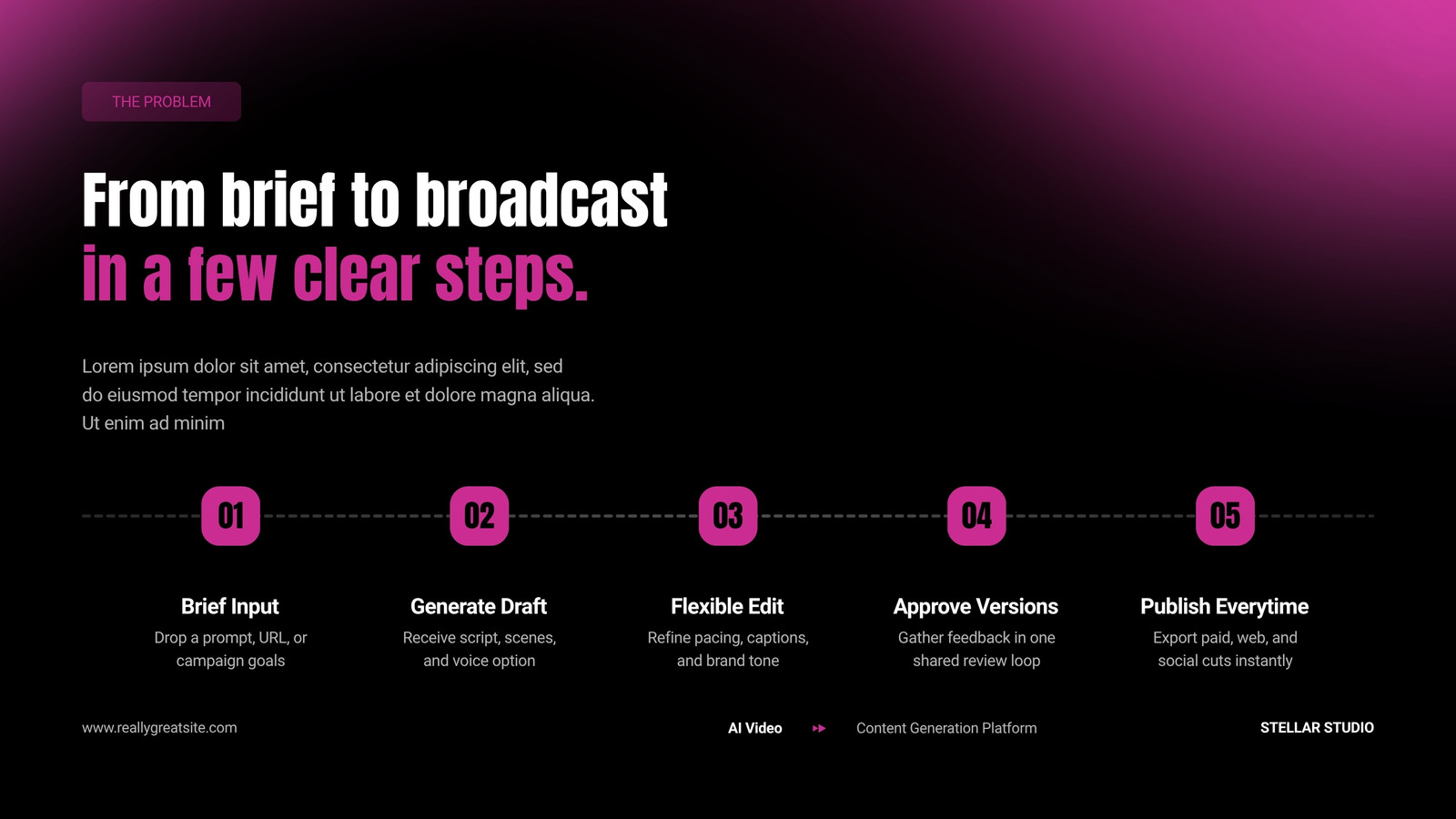 THE PROBLEM

From brief to broadcast
in a few clear steps.

Lorem ipsum dolor sit amet, consectetur adipiscing elit, sed do eiusmod tempor incididunt ut labore et dolore magna aliqua. Ut enim ad minim

01

Brief Input
Drop a prompt, URL, or campaign goals

02

Generate Draft
Receive script, scenes, and voice option

03

Flexible Edit
Refine pacing, captions, and brand tone

04

Approve Versions
Gather feedback in one shared review loop

05

Publish Everytime
Export paid, web, and social cuts instantly

www.reallygreatsite.com

AI Video

Content Generation Platform

STELLAR STUDIO